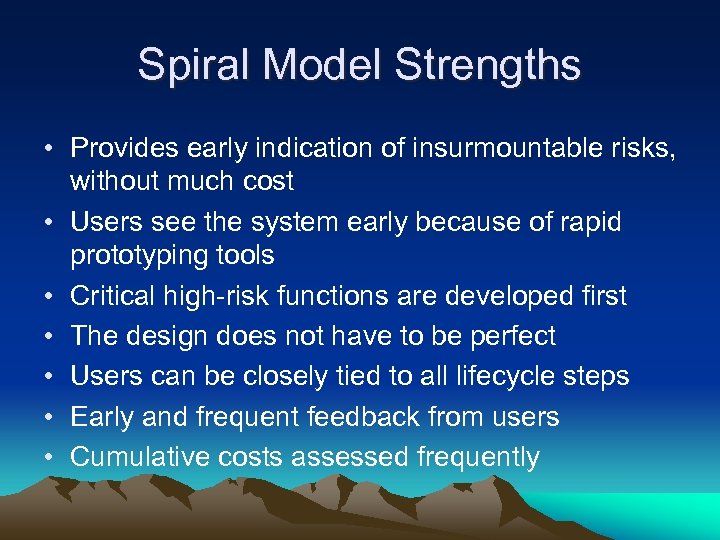 Spiral Model Strengths

• Provides early indication of insurmountable risks, without much cost
• Users see the system early because of rapid prototyping tools
• Critical high-risk functions are developed first
• The design does not have to be perfect
• Users can be closely tied to all lifecycle steps
• Early and frequent feedback from users
• Cumulative costs assessed frequently